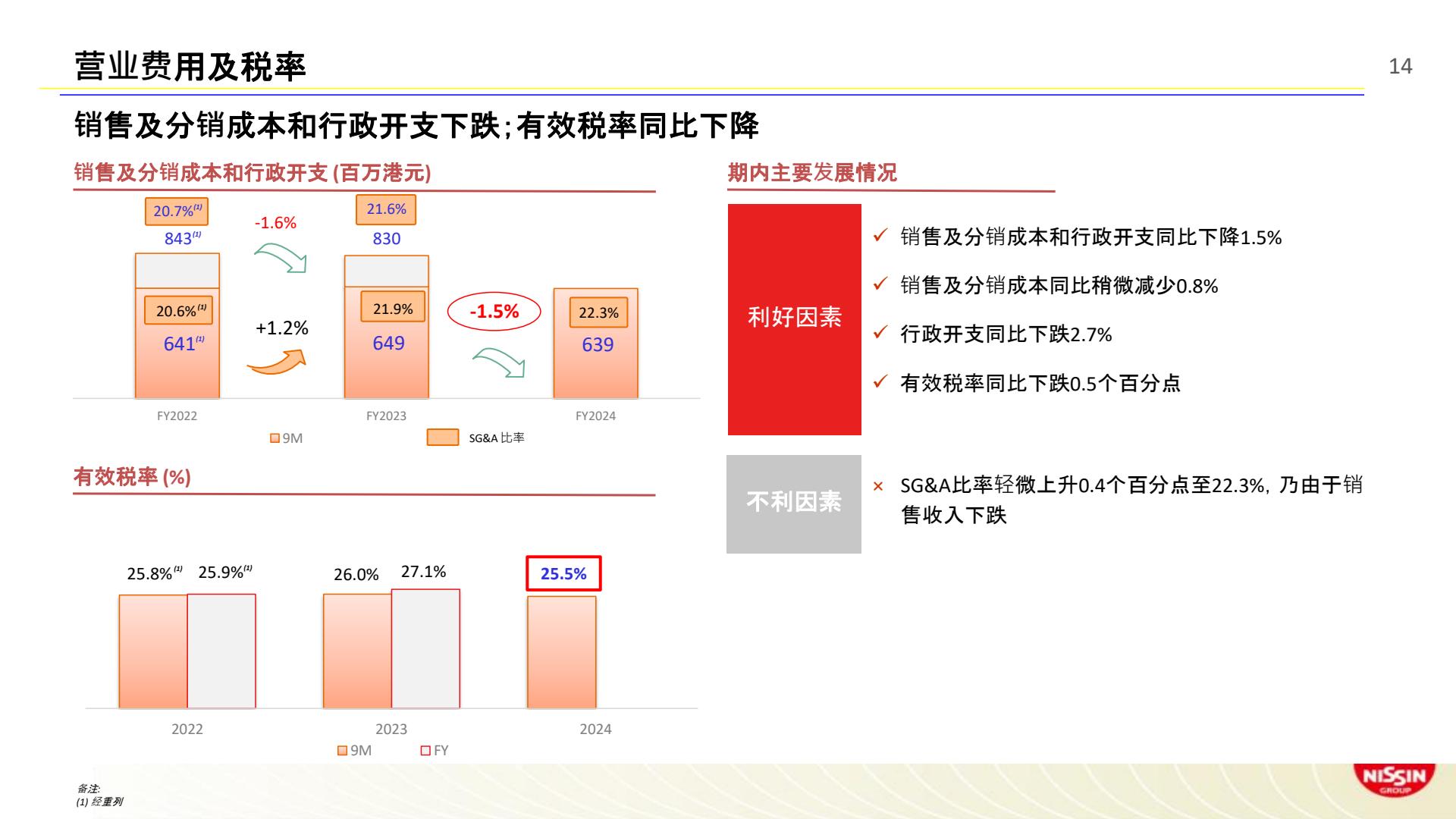 营业费用及税率

14

销售及分销成本和行政开支下跌;有效税率同比下降

销售及分销成本和行政开支 (百万港元)

20.7%$^{(1)}$
843$^{(1)}$
-1.6%
21.6%
830
20.6%$^{(1)}$
641$^{(1)}$
+1.2%
21.9%
649
-1.5%
22.3%
639

FY2022 FY2023 FY2024

9M SG&A 比率

有效税率 (%)

25.8%$^{(1)}$ 25.9%$^{(1)}$ 26.0% 27.1% 25.5%

2022 2023 2024

9M FY

期内主要发展情况

利好因素

✓ 销售及分销成本和行政开支同比下降1.5%

✓ 销售及分销成本同比稍微减少0.8%

✓ 行政开支同比下跌2.7%

✓ 有效税率同比下跌0.5个百分点

不利因素

× SG&A比率轻微上升0.4个百分点至22.3%, 乃由于销售收入下跌

备注:
(1) 经重列

NISSIN GROUP